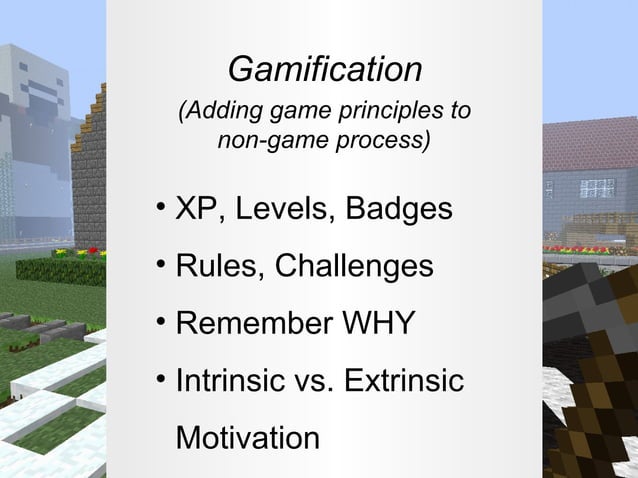 Gamification
(Adding game principles to non-game process)

• XP, Levels, Badges
• Rules, Challenges
• Remember WHY
• Intrinsic vs. Extrinsic Motivation